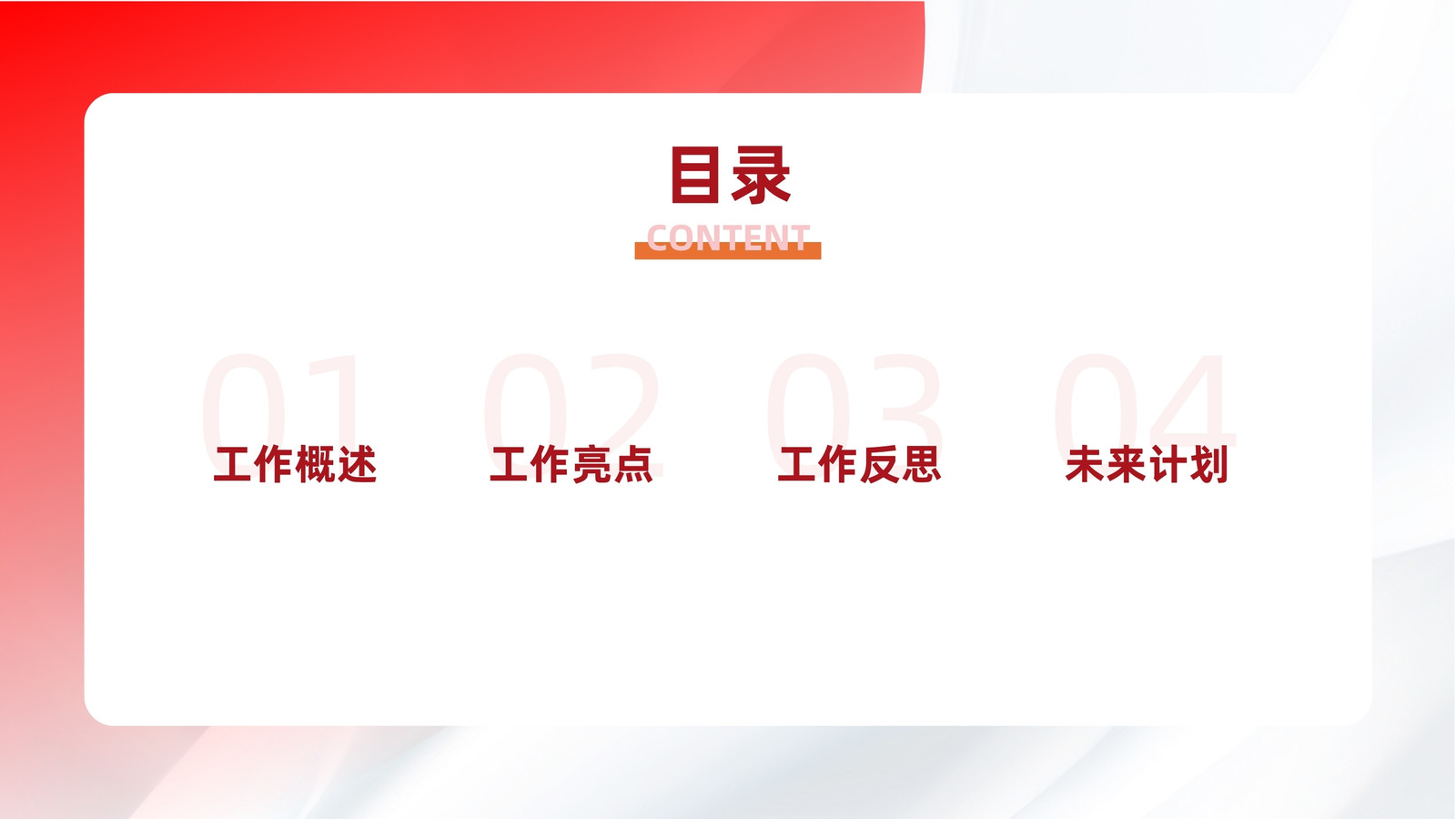 目录

CONTENT

01
工作概述

02
工作亮点

03
工作反思

04
未来计划